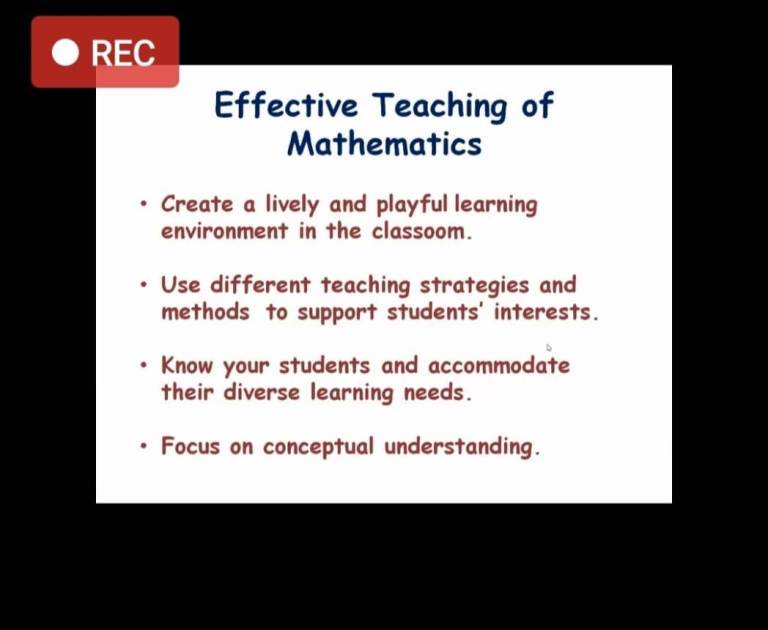 REC

Effective Teaching of Mathematics

• Create a lively and playful learning environment in the classoom.

• Use different teaching strategies and methods to support students' interests.

• Know your students and accommodate their diverse learning needs.

• Focus on conceptual understanding.